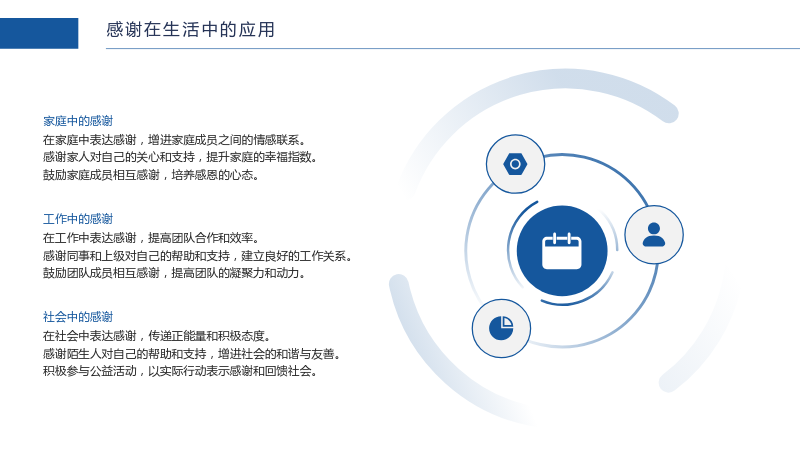 感谢在生活中的应用

家庭中的感谢

在家庭中表达感谢，增进家庭成员之间的情感联系。

感谢家人对自己的关心和支持，提升家庭的幸福指数。

鼓励家庭成员相互感谢，培养感恩的心态。

工作中的感谢

在工作中表达感谢，提高团队合作和效率。

感谢同事和上级对自己的帮助和支持，建立良好的工作关系。

鼓励团队成员相互感谢，提高团队的凝聚力和动力。

社会中的感谢

在社会中表达感谢，传递正能量和积极态度。

感谢陌生人对自己的帮助和支持，增进社会的和谐与友善。

积极参与公益活动，以实际行动表示感谢和回馈社会。